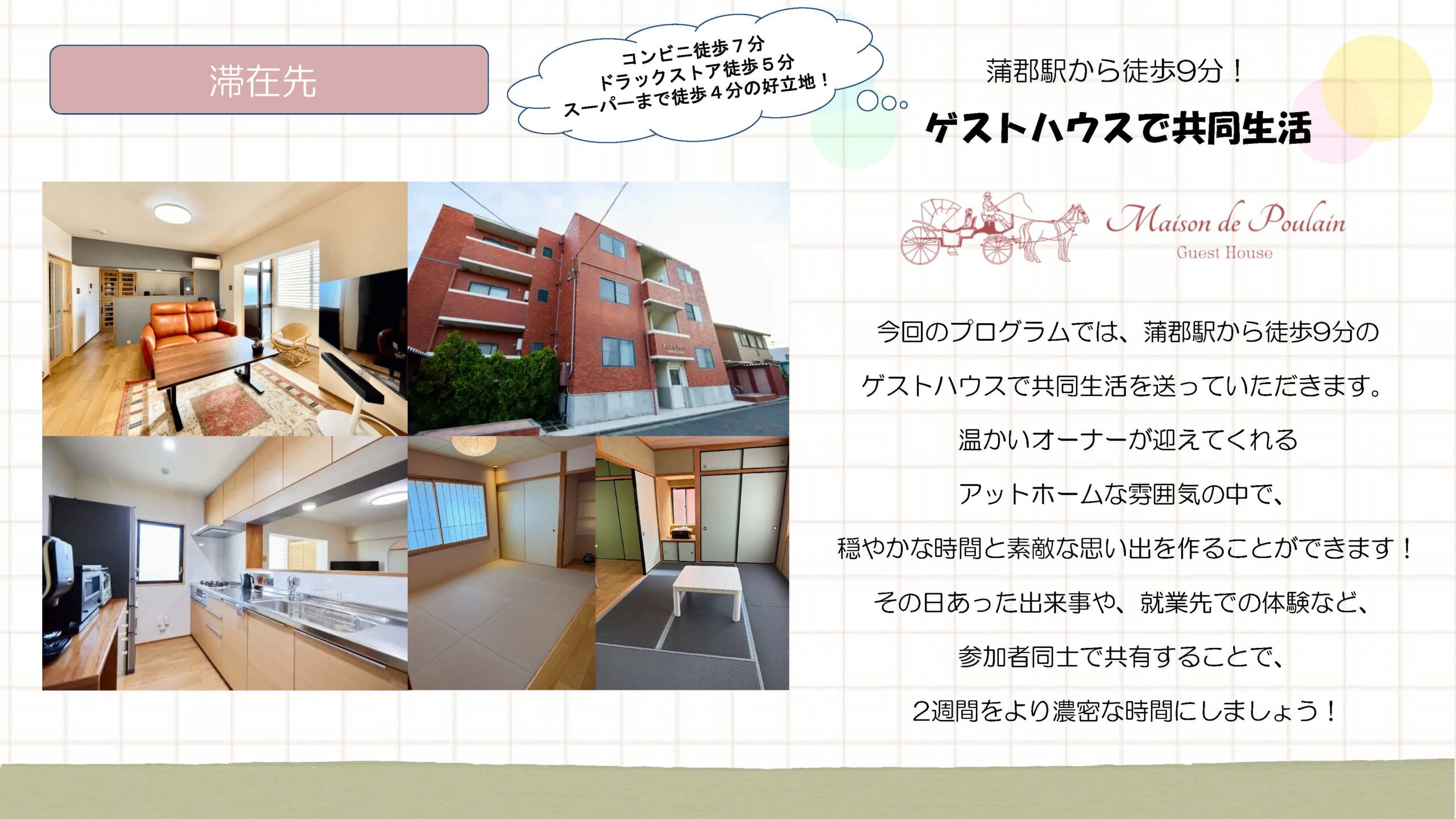 滞在先

コンビニ徒歩７分
ドラックストア徒歩５分
スーパーまで徒歩４分の好立地！

蒲郡駅から徒歩9分！
ゲストハウスで共同生活

Maison de Poulain
Guest House

今回のプログラムでは、蒲郡駅から徒歩9分の
ゲストハウスで共同生活を送っていただきます。
温かいオーナーが迎えてくれる
アットホームな雰囲気の中で、
穏やかな時間と素敵な思い出を作ることができます！
その日あった出来事や、就業先での体験など、
参加者同士で共有することで、
2週間をより濃密な時間にしましょう！